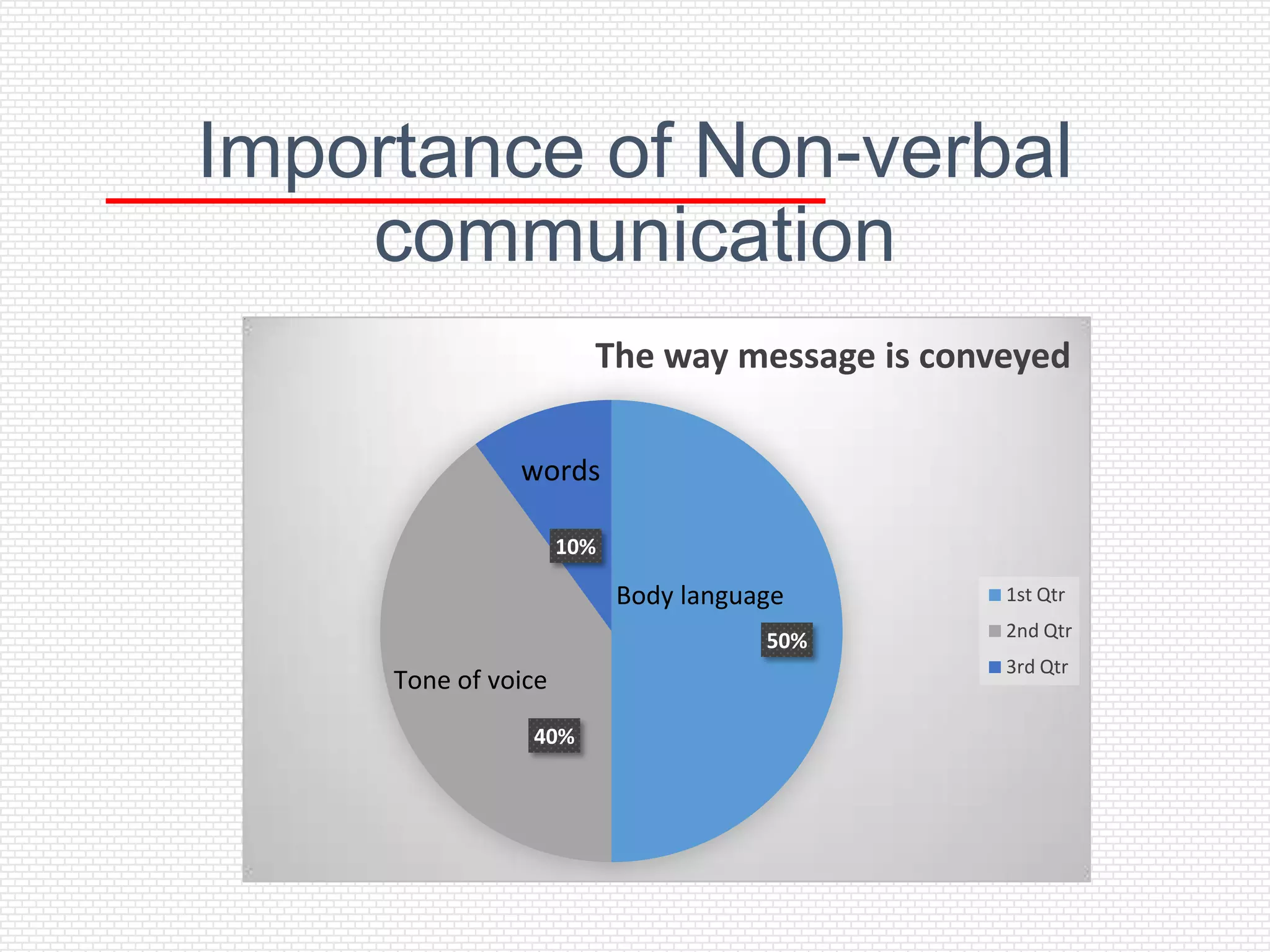 Importance of Non-verbal communication

The way message is conveyed

words

10%

Body language

50%

Tone of voice

40%

1st Qtr
2nd Qtr
3rd Qtr